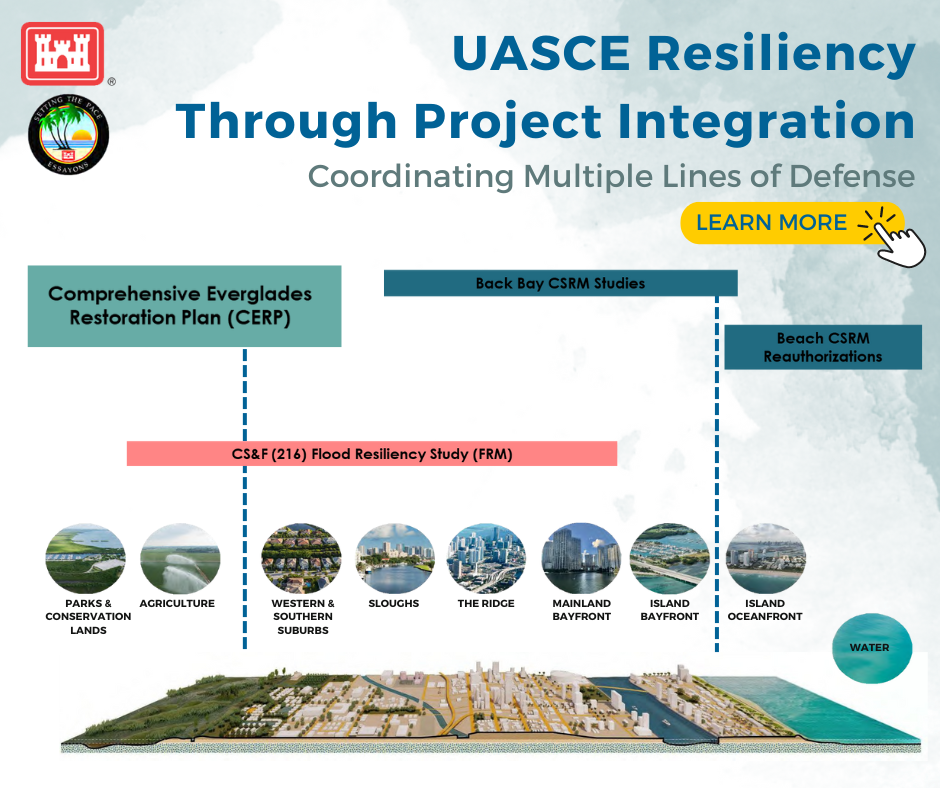 SETTING THE PACE
ESSAYONS

UASCE Resiliency Through Project Integration

Coordinating Multiple Lines of Defense

LEARN MORE

Comprehensive Everglades Restoration Plan (CERP)

Back Bay CSRM Studies

Beach CSRM Reauthorizations

CS&F (216) Flood Resiliency Study (FRM)

PARKS & CONSERVATION LANDS

AGRICULTURE

WESTERN & SOUTHERN SUBURBS

SLOUGHS

THE RIDGE

MAINLAND BAYFRONT

ISLAND BAYFRONT

ISLAND OCEANFRONT

WATER